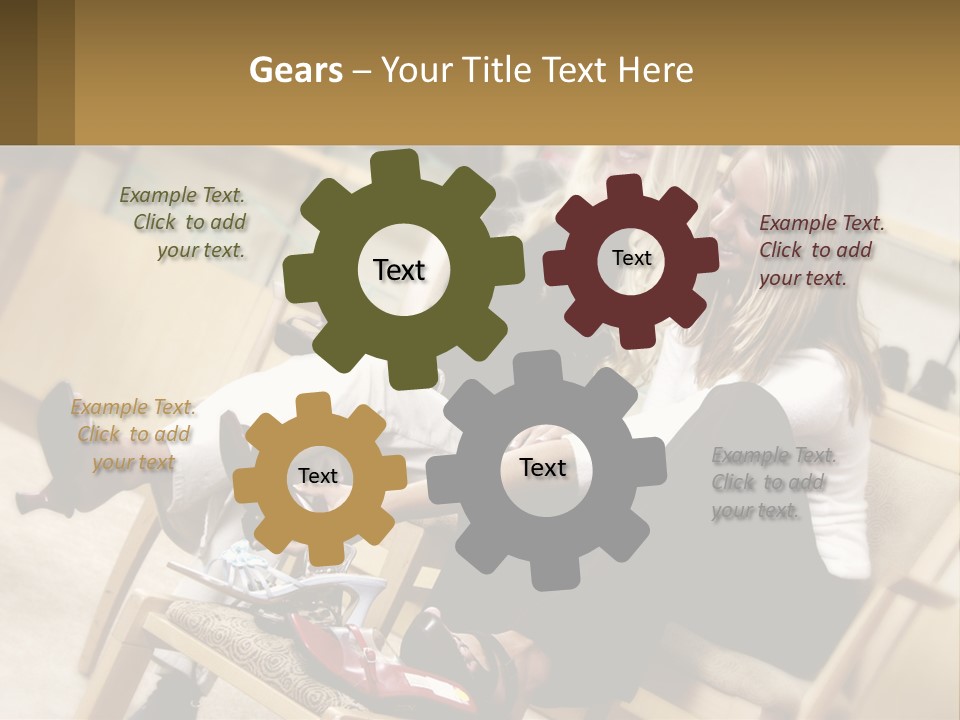 Gears – Your Title Text Here

Example Text. Click to add your text.

Text

Text

Example Text. Click to add your text.

Example Text. Click to add your text

Text

Text

Example Text. Click to add your text.